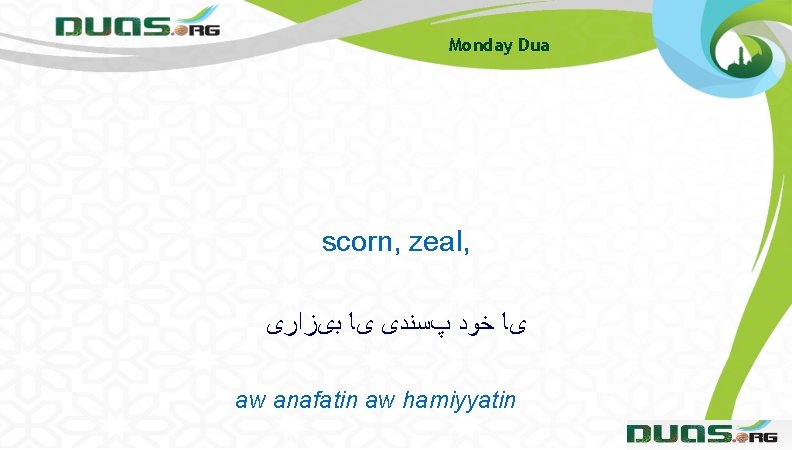 DUAS.ORG

Monday Dua

scorn, zeal,

یا خود پسندی یا بیزاری

aw anafatin aw hamiyyatin

DUAS.ORG